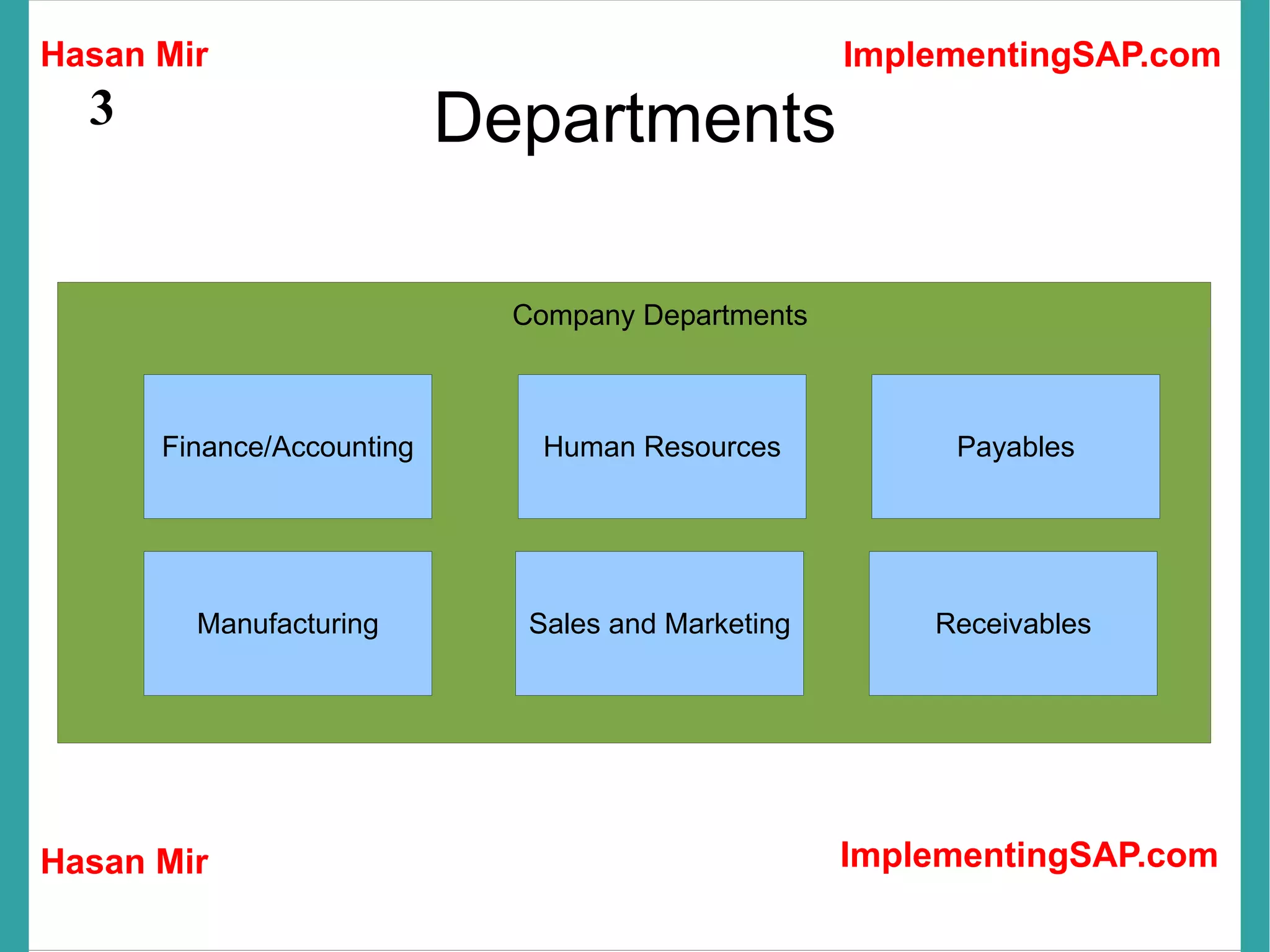 Hasan Mir

ImplementingSAP.com

3

Departments

Company Departments

Finance/Accounting

Human Resources

Payables

Manufacturing

Sales and Marketing

Receivables

Hasan Mir

ImplementingSAP.com